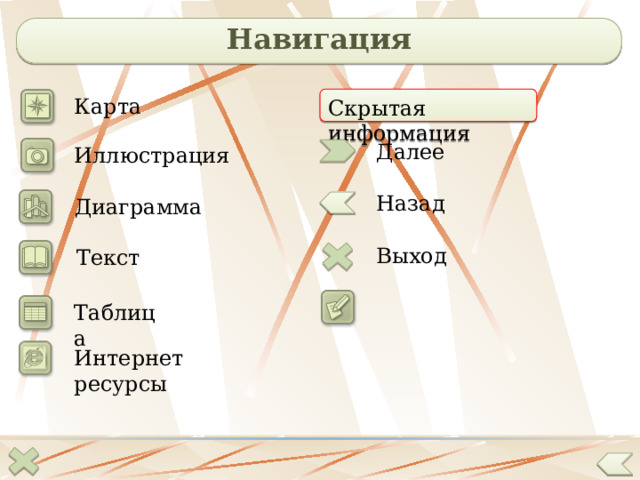 Навигация

Карта

Иллюстрация

Диаграмма

Текст

Таблица

Интернет ресурсы

Скрытая информация

Далее

Назад

Выход